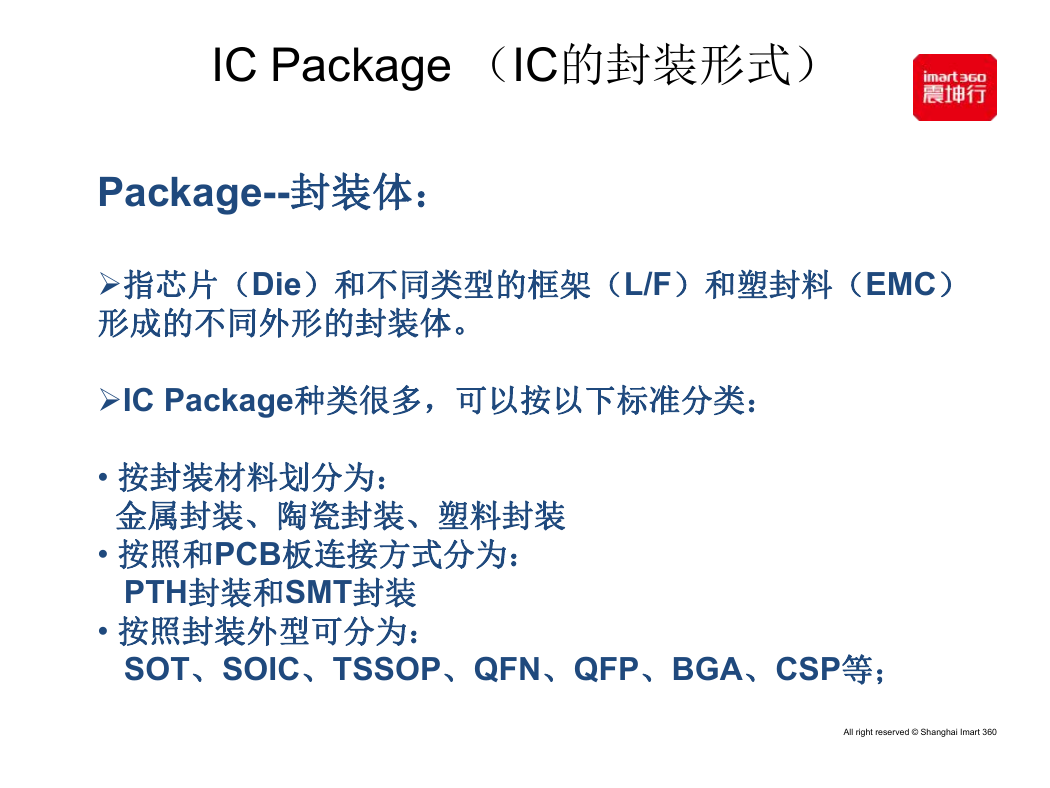 IC Package （IC的封装形式）

imart360
震坤行

Package--封装体：

➢指芯片（Die）和不同类型的框架（L/F）和塑封料（EMC）形成的不同外形的封装体。

➢IC Package种类很多，可以按以下标准分类：

• 按封装材料划分为：
金属封装、陶瓷封装、塑料封装
• 按照和PCB板连接方式分为：
PTH封装和SMT封装
• 按照封装外型可分为：
SOT、SOIC、TSSOP、QFN、QFP、BGA、CSP等；

All right reserved © Shanghai Imart 360